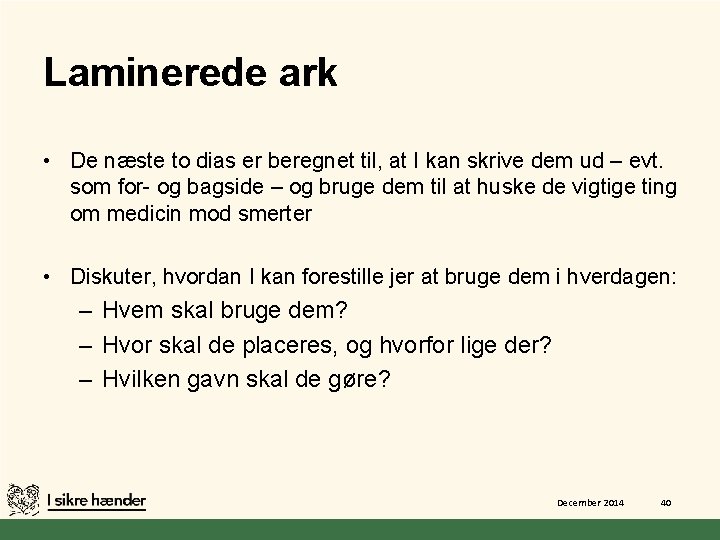 Laminerede ark

• De næste to dias er beregnet til, at I kan skrive dem ud – evt. som for- og bagside – og bruge dem til at huske de vigtige ting om medicin mod smerter

• Diskuter, hvordan I kan forestille jer at bruge dem i hverdagen:
– Hvem skal bruge dem?
– Hvor skal de placeres, og hvorfor lige der?
– Hvilken gavn skal de gøre?

I sikre hænder

December 2014

40